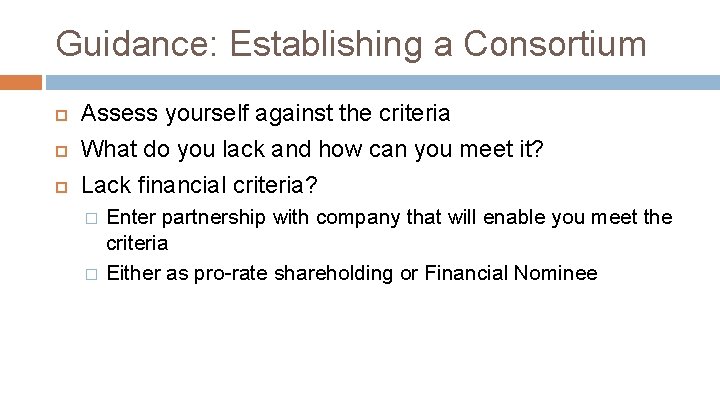 Guidance: Establishing a Consortium

Assess yourself against the criteria

What do you lack and how can you meet it?

Lack financial criteria?

Enter partnership with company that will enable you meet the criteria

Either as pro-rate shareholding or Financial Nominee